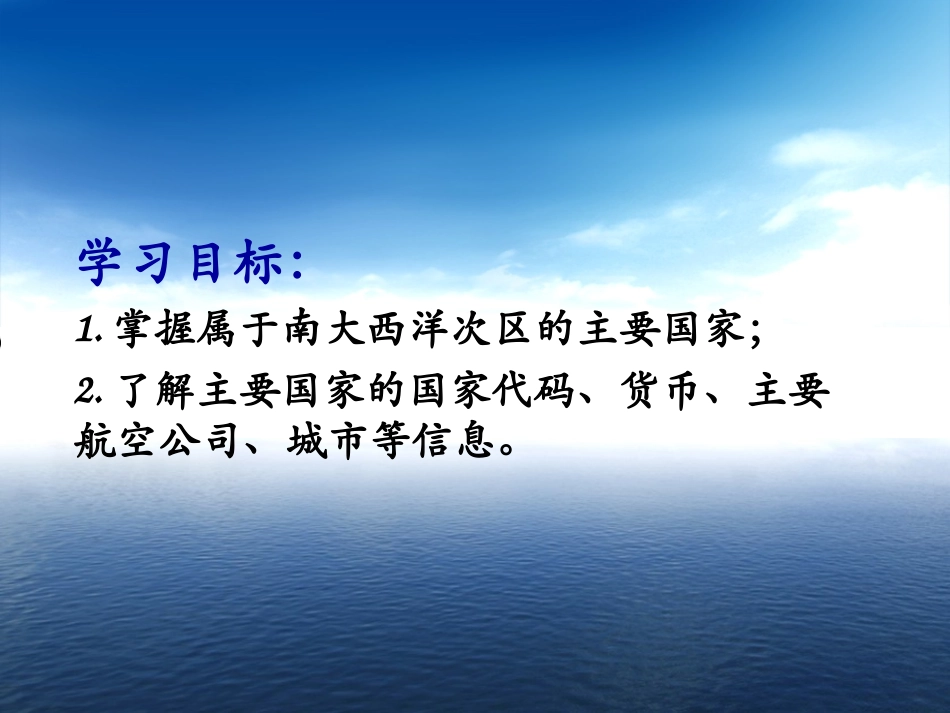 学习目标:

1. 掌握属于南大西洋次区的主要国家;

2. 了解主要国家的国家代码、货币、主要航空公司、城市等信息。